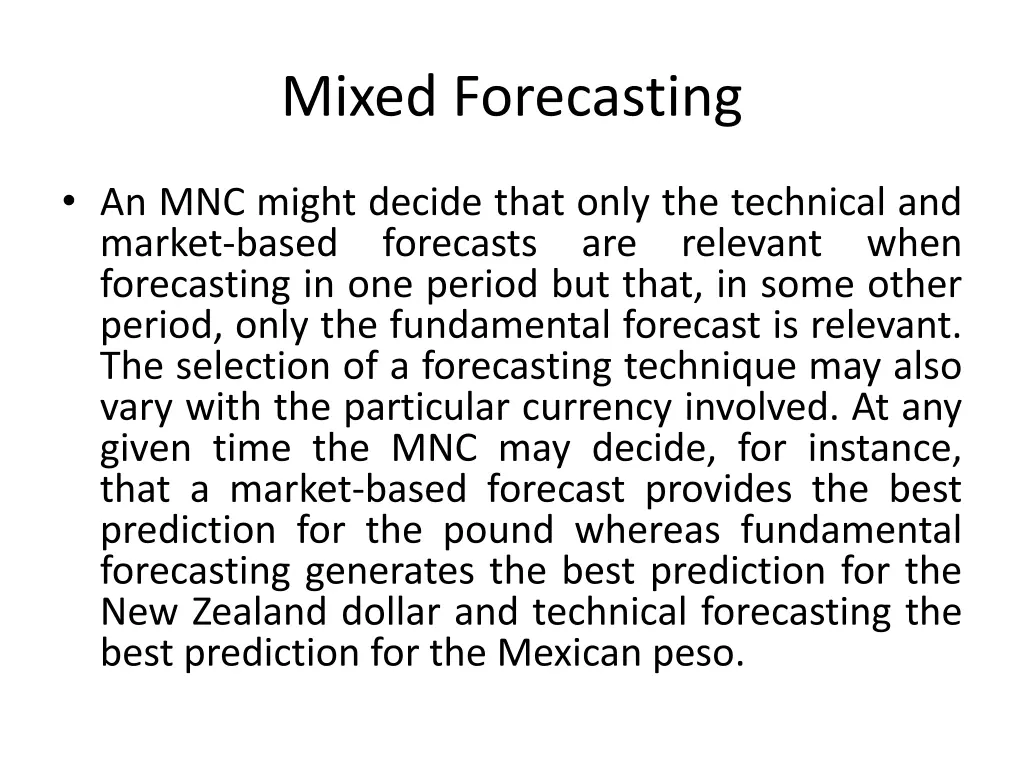 Mixed Forecasting

• An MNC might decide that only the technical and market-based forecasts are relevant when forecasting in one period but that, in some other period, only the fundamental forecast is relevant. The selection of a forecasting technique may also vary with the particular currency involved. At any given time the MNC may decide, for instance, that a market-based forecast provides the best prediction for the pound whereas fundamental forecasting generates the best prediction for the New Zealand dollar and technical forecasting the best prediction for the Mexican peso.